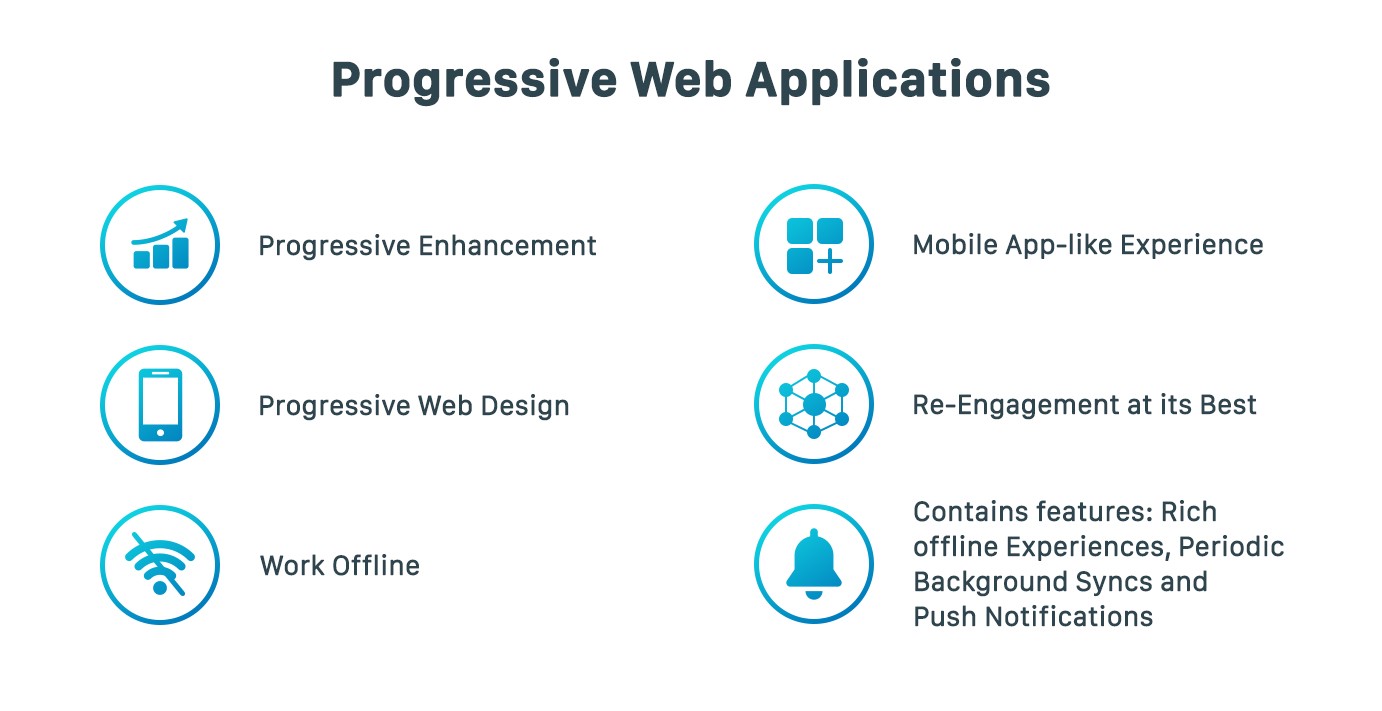 Progressive Web Applications

Progressive Enhancement

Progressive Web Design

Work Offline

Mobile App-like Experience

Re-Engagement at its Best

Contains features: Rich offline Experiences, Periodic Background Syncs and Push Notifications